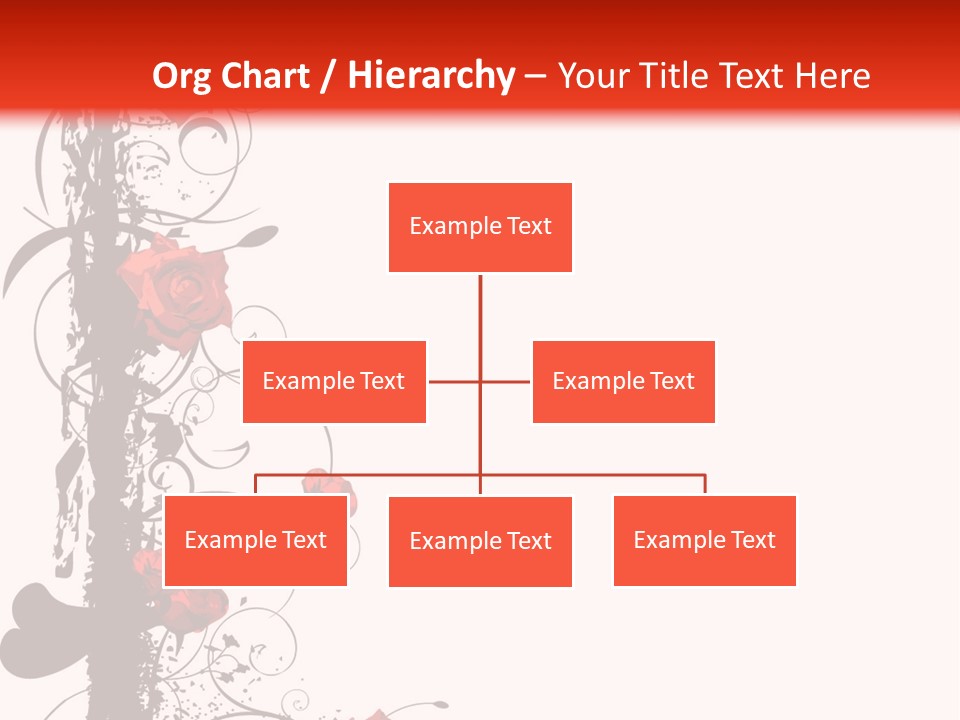 Org Chart / Hierarchy – Your Title Text Here

Example Text

Example Text

Example Text

Example Text

Example Text

Example Text